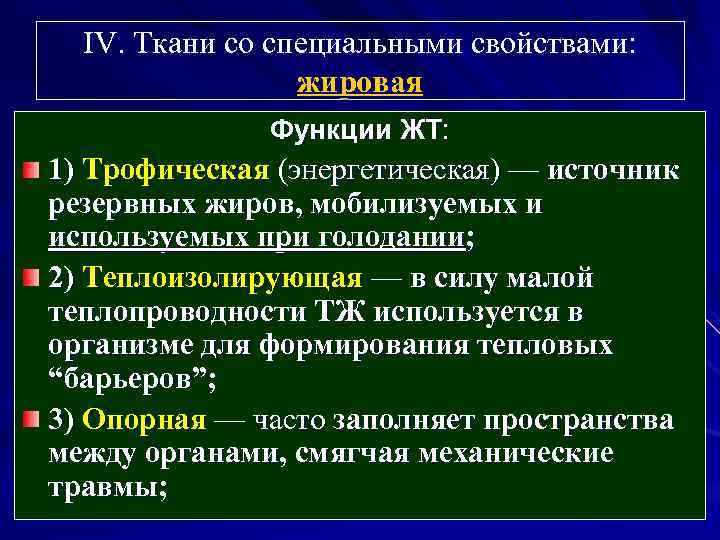 IV. Ткани со специальными свойствами: жировая

Функции ЖТ:

1) Трофическая (энергетическая) — источник резервных жиров, мобилизуемых и используемых при голодании;

2) Теплоизолирующая — в силу малой теплопроводности ТЖ используется в организме для формирования тепловых “барьеров”;

3) Опорная — часто заполняет пространства между органами, смягчая механические травмы;